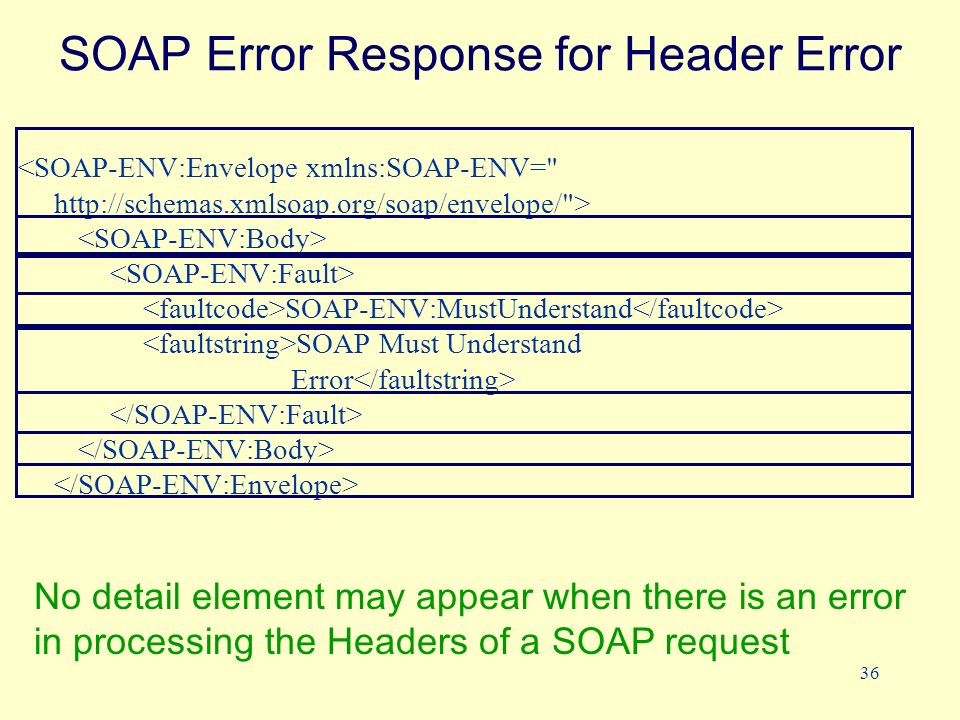 SOAP Error Response for Header Error

<SOAP-ENV:Envelope xmlns:SOAP-ENV="
http://schemas.xmlsoap.org/soap/envelope/">
<SOAP-ENV:Body>
<SOAP-ENV:Fault>
<faultcode>SOAP-ENV:MustUnderstand</faultcode>
<faultstring>SOAP Must Understand
Error</faultstring>
</SOAP-ENV:Fault>
</SOAP-ENV:Body>
</SOAP-ENV:Envelope>

No detail element may appear when there is an error in processing the Headers of a SOAP request

36